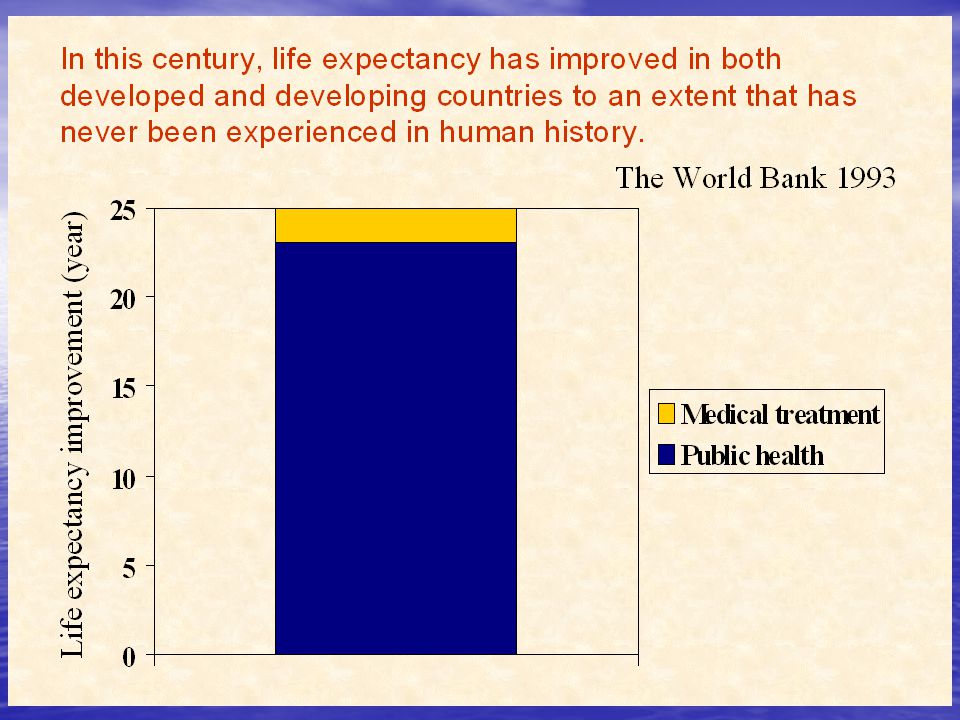 In this century, life expectancy has improved in both developed and developing countries to an extent that has never been experienced in human history.

The World Bank 1993

Life expectancy improvement (year)

25
20
15
10
5
0

Medical treatment
Public health